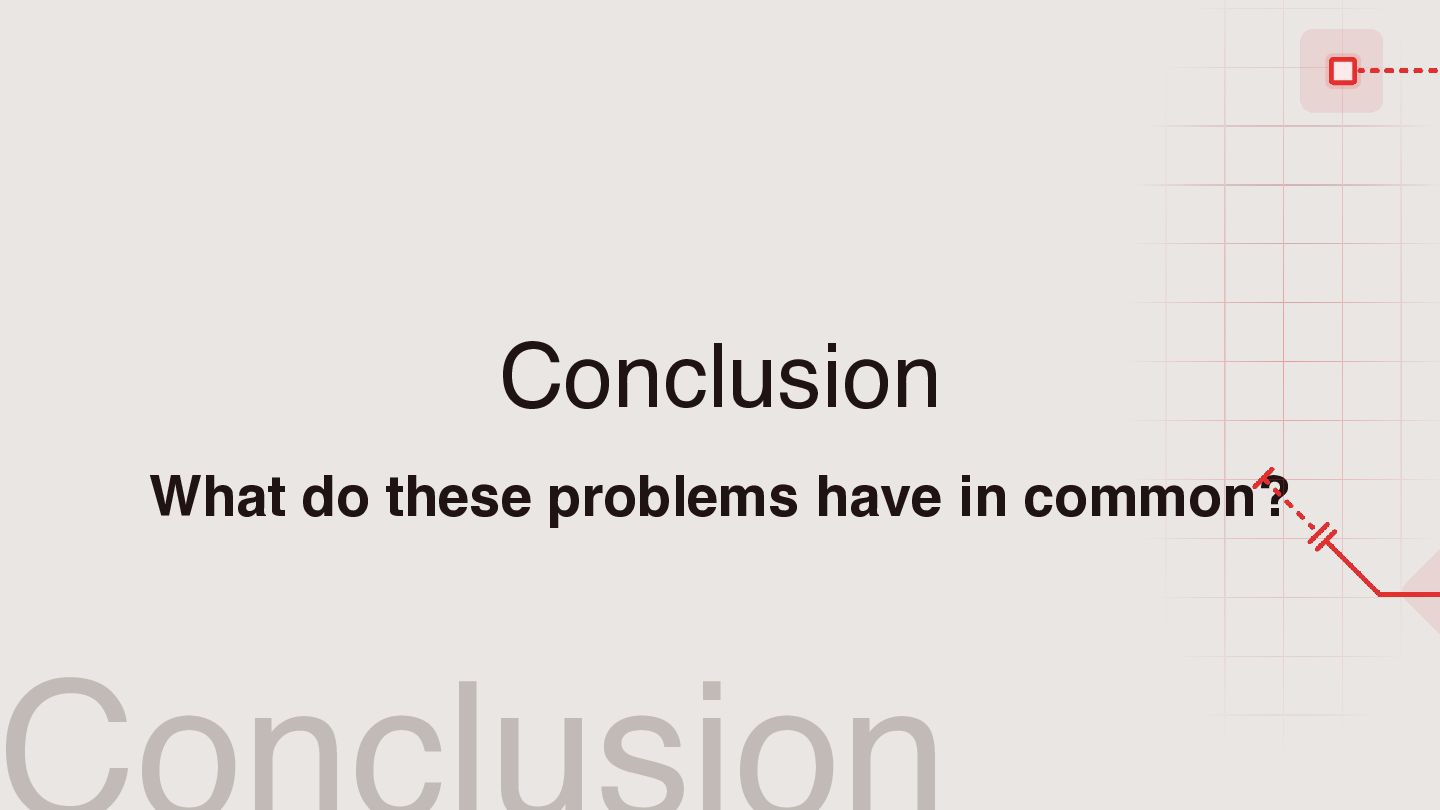 Conclusion

What do these problems have in common?

Conclusion